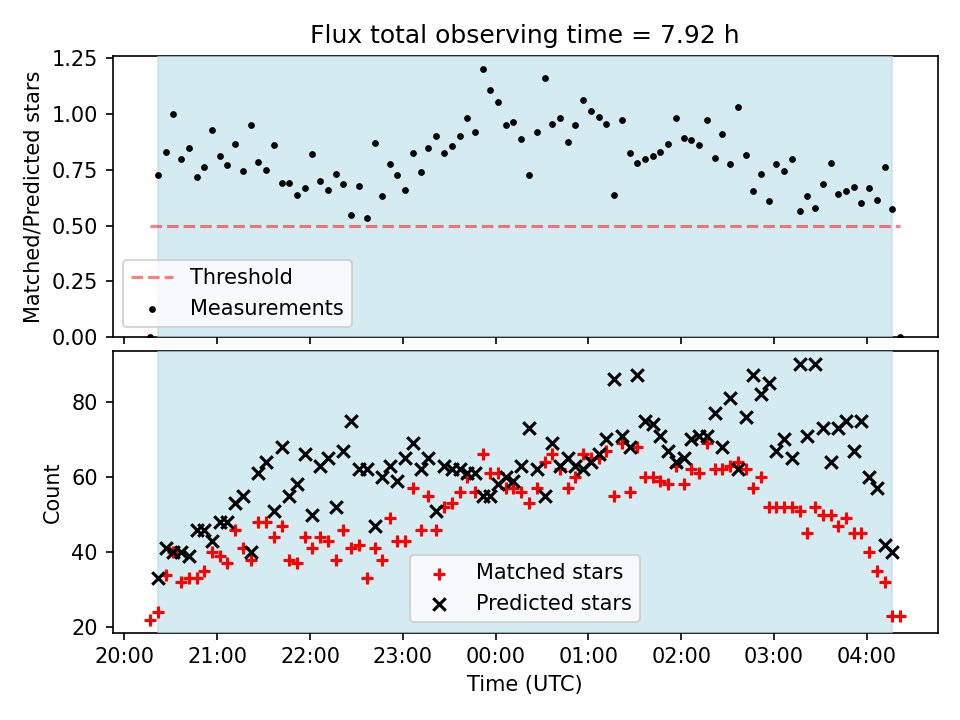 Flux total observing time = 7.92 h

Matched/Predicted stars

1.25
1.00
0.75
0.50
0.25
0.00

Threshold
Measurements

Count

80
60
40
20

Matched stars
Predicted stars

20:00 21:00 22:00 23:00 00:00 01:00 02:00 03:00 04:00

Time (UTC)